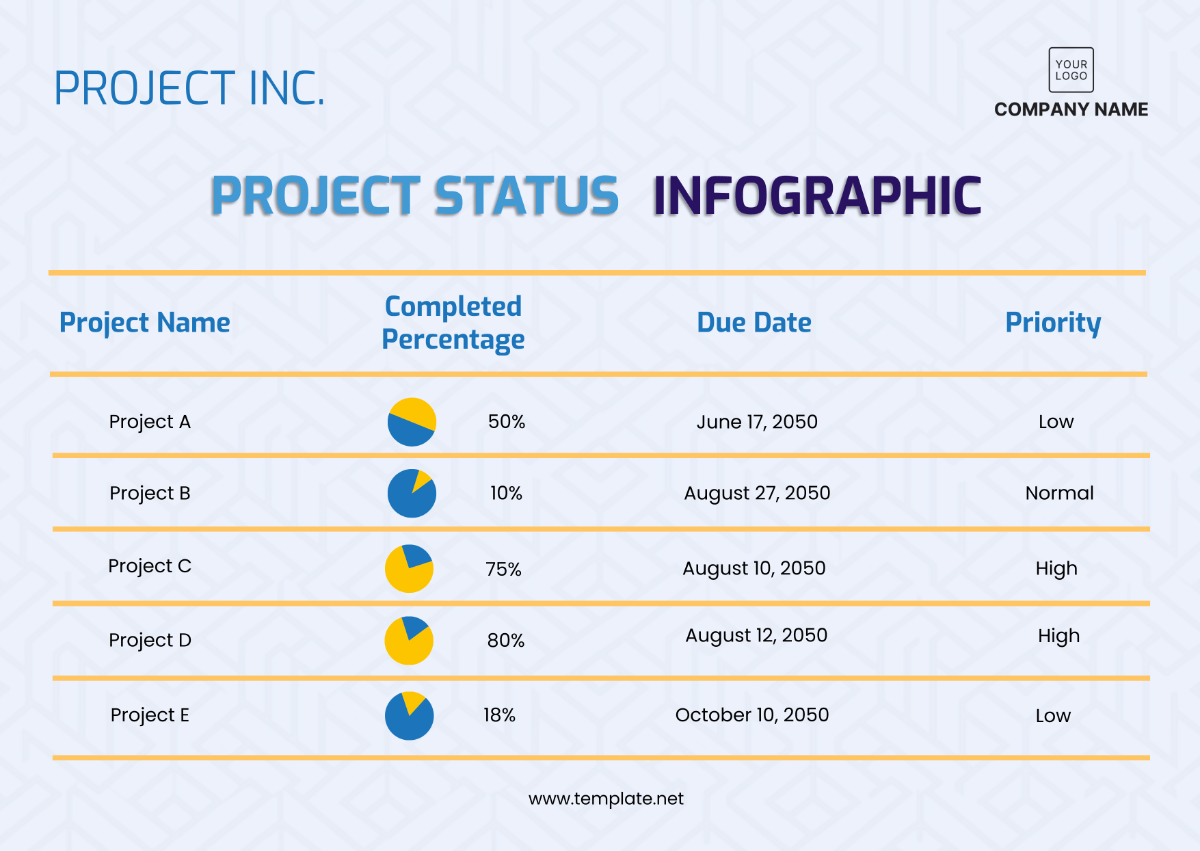 PROJECT INC.

YOUR LOGO

COMPANY NAME

PROJECT STATUS INFOGRAPHIC

| Project Name | Completed Percentage | Due Date | Priority |
|---|---|---|---|
| Project A | 50% | June 17, 2050 | Low |
| Project B | 10% | August 27, 2050 | Normal |
| Project C | 75% | August 10, 2050 | High |
| Project D | 80% | August 12, 2050 | High |
| Project E | 18% | October 10, 2050 | Low |

www.template.net